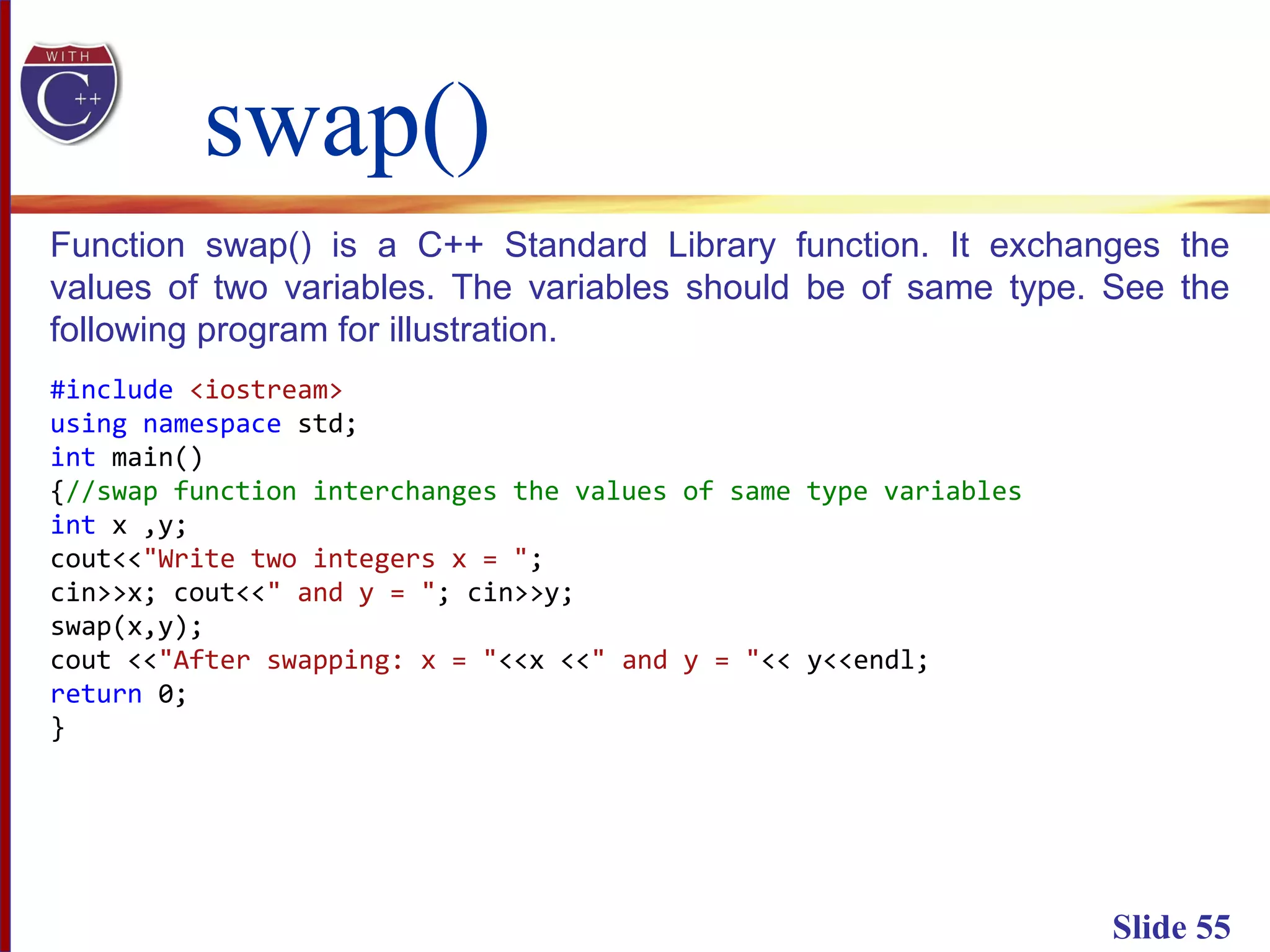 WITH
C++

swap()

Function swap() is a C++ Standard Library function. It exchanges the values of two variables. The variables should be of same type. See the following program for illustration.

#include <iostream>
using namespace std;
int main()
{//swap function interchanges the values of same type variables
int x ,y;
cout<<"Write two integers x = ";
cin>>x; cout<<" and y = "; cin>>y;
swap(x,y);
cout <<"After swapping: x = "<<x <<" and y = "<< y<<endl;
return 0;
}

Slide 55